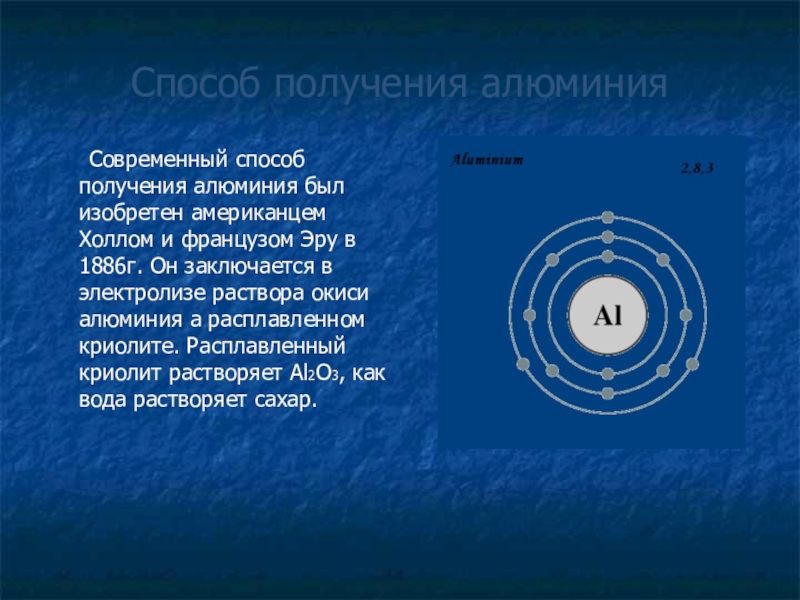 Способ получения алюминия

Современный способ получения алюминия был изобретен американцем Холлом и французом Эру в 1886г. Он заключается в электролизе раствора окиси алюминия а расплавленном криолите. Расплавленный криолит растворяет $Al_2O_3$, как вода растворяет сахар.

Aluminium

2,8,3

Al